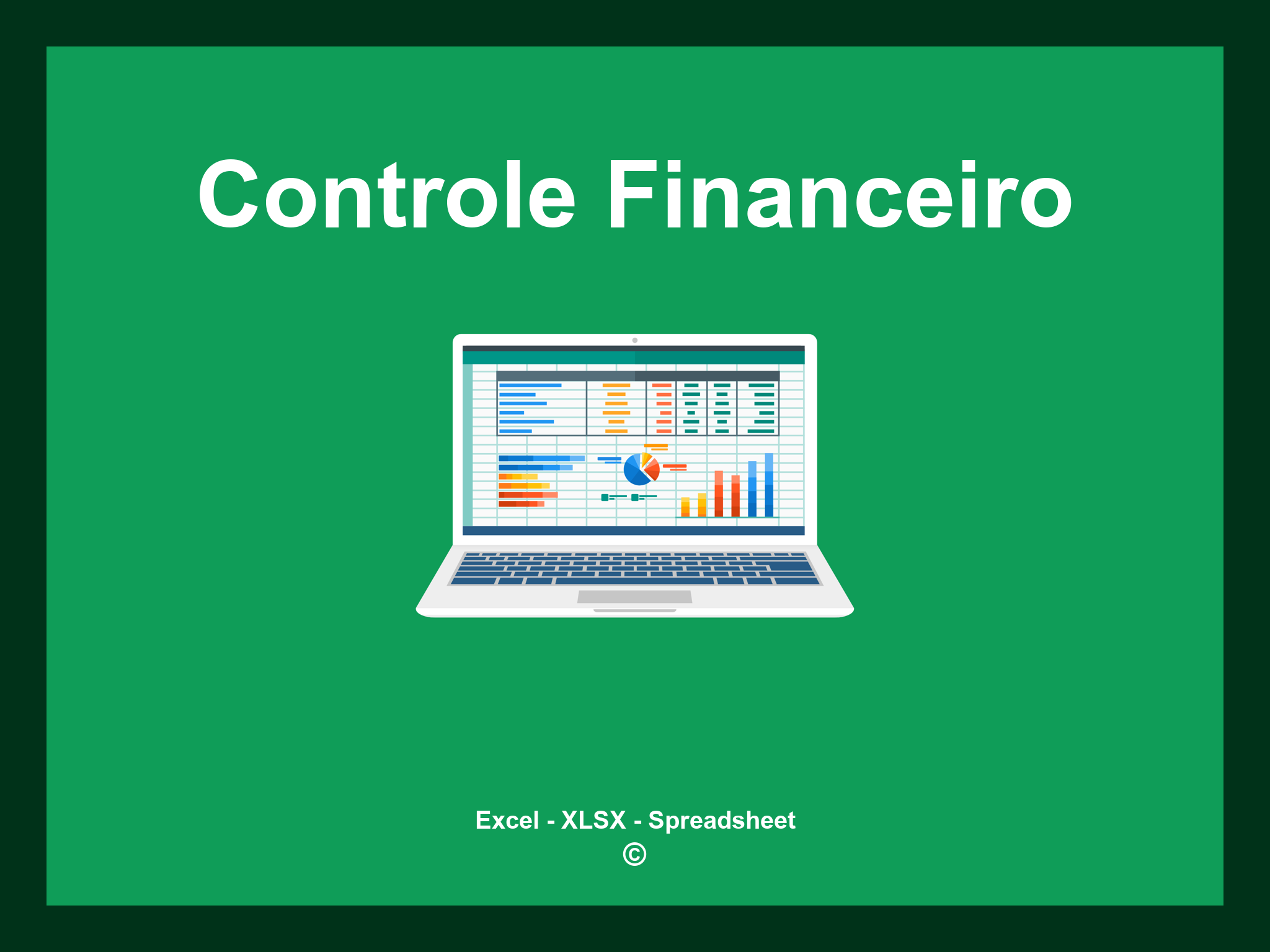 Controle Financeiro

Excel - XLSX - Spreadsheet
©